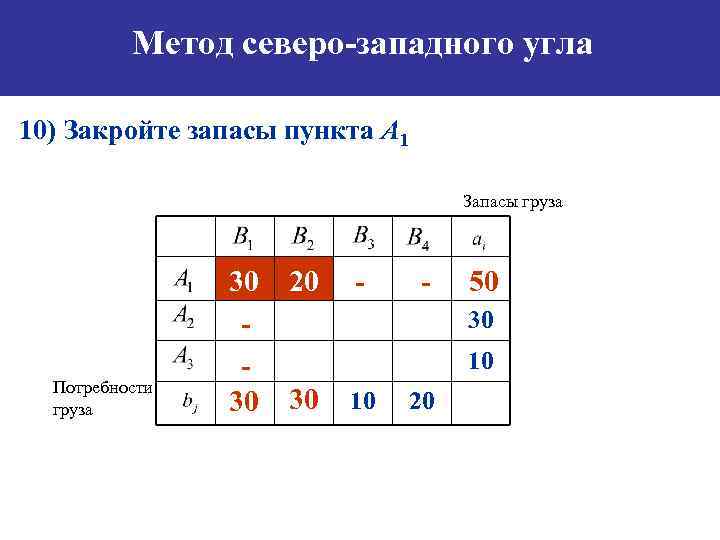 Метод северо-западного угла

10) Закройте запасы пункта $A_1$

Запасы груза

| | $B_1$ | $B_2$ | $B_3$ | $B_4$ | $a_i$ |
|---|---|---|---|---|---|
| $A_1$ | 30 | 20 | - | - | 50 |
| $A_2$ | - | | | | 30 |
| $A_3$ | - | | | | 10 |
| $b_j$ | 30 | 30 | 10 | 20 | |

Потребности груза